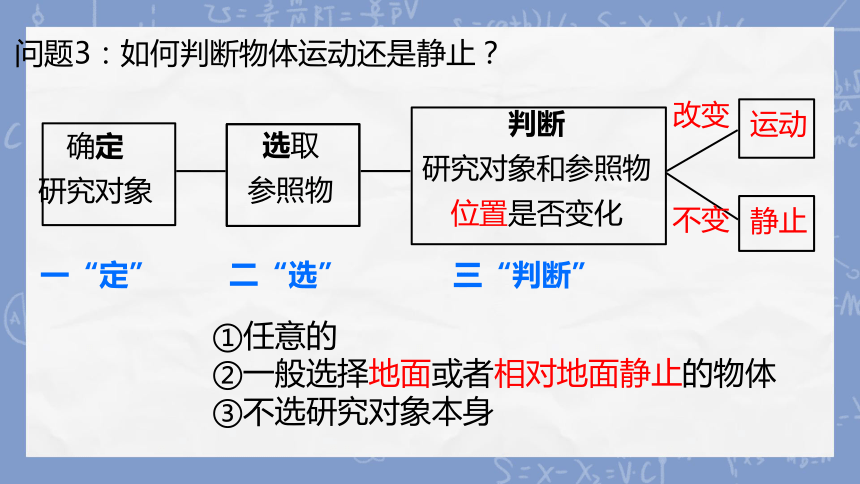 问题3：如何判断物体运动还是静止？

确定
研究对象

选取
参照物

判断
研究对象和参照物
位置是否变化

改变
运动

不变
静止

一“定”　　二“选”　　三“判断”

①任意的
②一般选择地面或者相对地面静止的物体
③不选研究对象本身